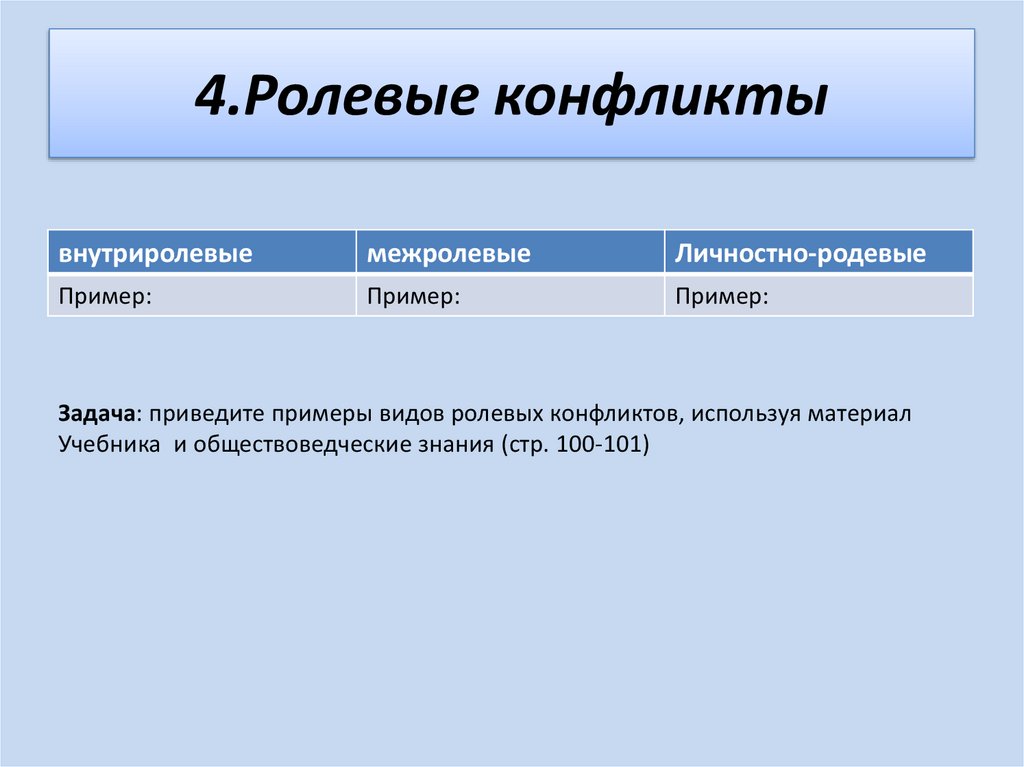 4.Ролевые конфликты

| внутриролевые | межролевые | Личностно-родевые |
|---|---|---|
| Пример: | Пример: | Пример: |

Задача: приведите примеры видов ролевых конфликтов, используя материал Учебника и обществоведческие знания (стр. 100-101)